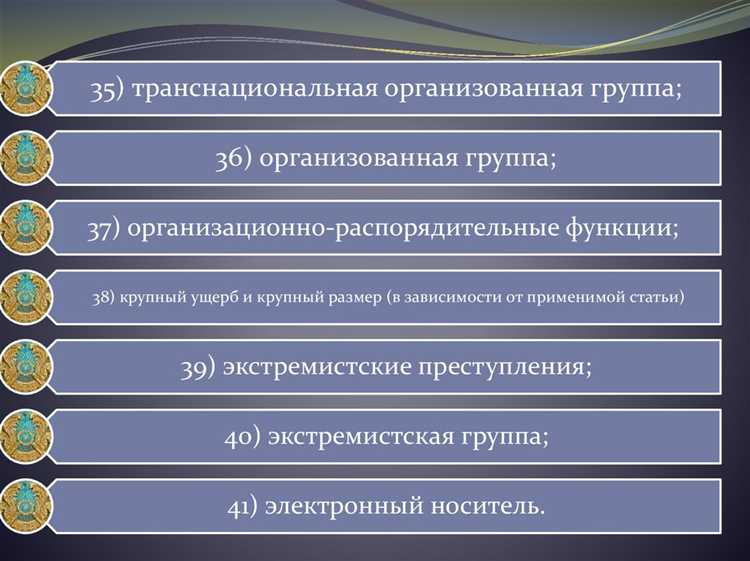 35) транснациональная организованная группа;

36) организованная группа;

37) организационно-распорядительные функции;

38) крупный ущерб и крупный размер (в зависимости от применимой статьи)

39) экстремистские преступления;

40) экстремистская группа;

41) электронный носитель.